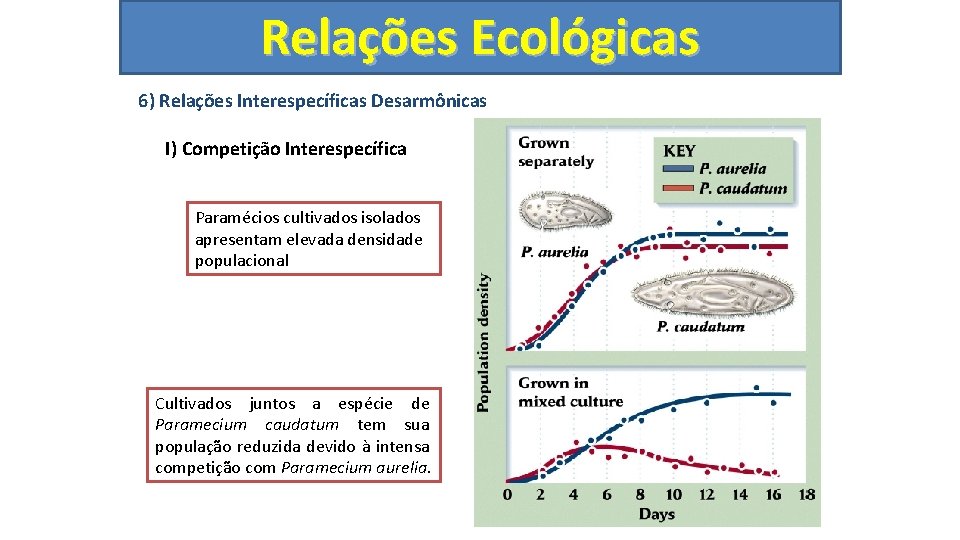 Relações Ecológicas

6) Relações Interespecíficas Desarmônicas

I) Competição Interespecífica

Paramécios cultivados isolados apresentam elevada densidade populacional

Cultivados juntos a espécie de Paramecium caudatum tem sua população reduzida devido à intensa competição com Paramecium aurelia.

Grown separately

KEY
P. aurelia
P. caudatum

P. aurelia

P. caudatum

Population density

Grown in mixed culture

0 2 4 6 8 10 12 14 16 18
Days